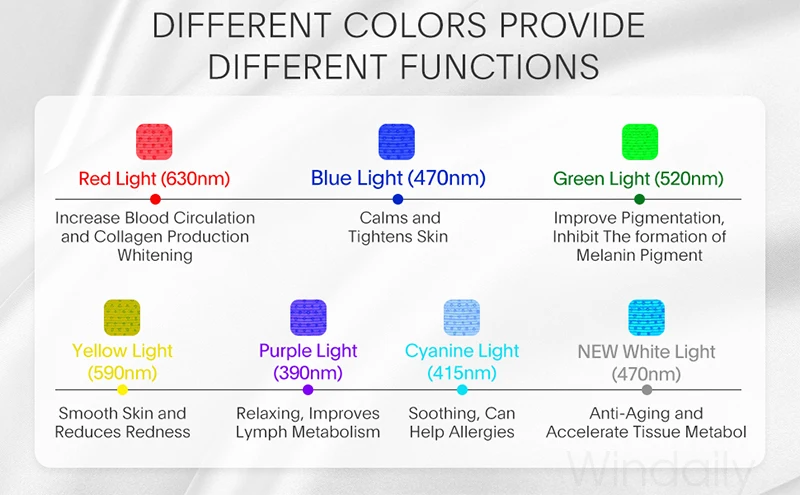 DIFFERENT COLORS PROVIDE DIFFERENT FUNCTIONS

Red Light (630nm)

Increase Blood Circulation and Collagen Production Whitening

Blue Light (470nm)

Calms and Tightens Skin

Green Light (520nm)

Improve Pigmentation, Inhibit The formation of Melanin Pigment

Yellow Light (590nm)

Smooth Skin and Reduces Redness

Purple Light (390nm)

Relaxing, Improves Lymph Metabolism

Cyanine Light (415nm)

Soothing, Can Help Allergies

NEW White Light (470nm)

Anti-Aging and Accelerate Tissue Metabol

Windaily